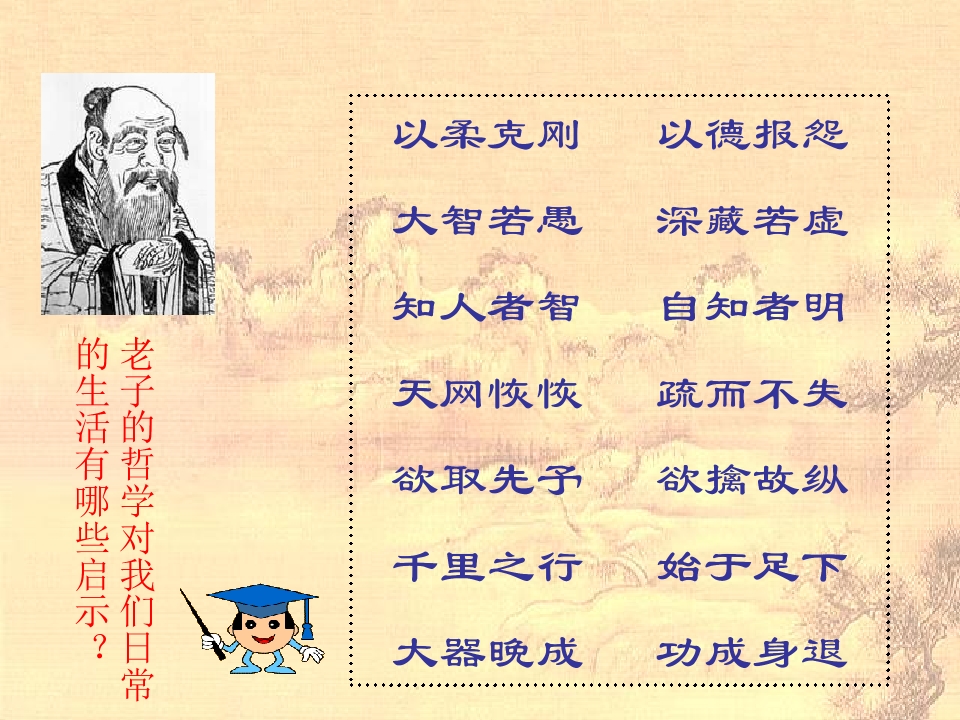 老子的哲学对我们日常的生活有哪些启示？

以柔克刚　以德报怨

大智若愚　深藏若虚

知人者智　自知者明

天网恢恢　疏而不失

欲取先予　欲擒故纵

千里之行　始于足下

大器晚成　功成身退